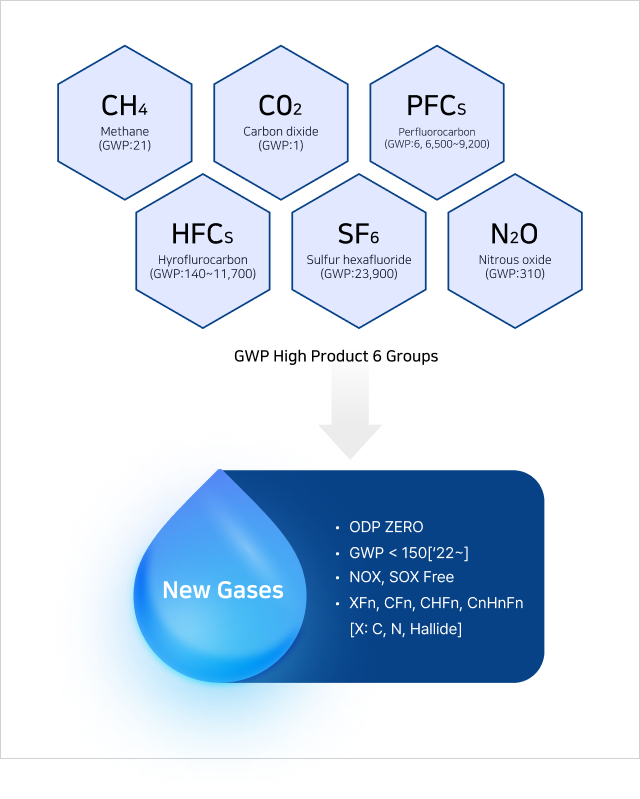 $CH_4$
Methane
(GWP:21)

$CO_2$
Carbon dixide
(GWP:1)

$PFC_S$
Perfluorocarbon
(GWP:6, 6,500~9,200)

$HFC_S$
Hyroflurocarbon
(GWP:140~11,700)

$SF_6$
Sulfur hexafluoride
(GWP:23,900)

$N_2O$
Nitrous oxide
(GWP:310)

GWP High Product 6 Groups

New Gases

• ODP ZERO
• GWP < 150['22~]
• NOX, SOX Free
• XFn, CFn, CHFn, CnHnFn
[X: C, N, Hallide]